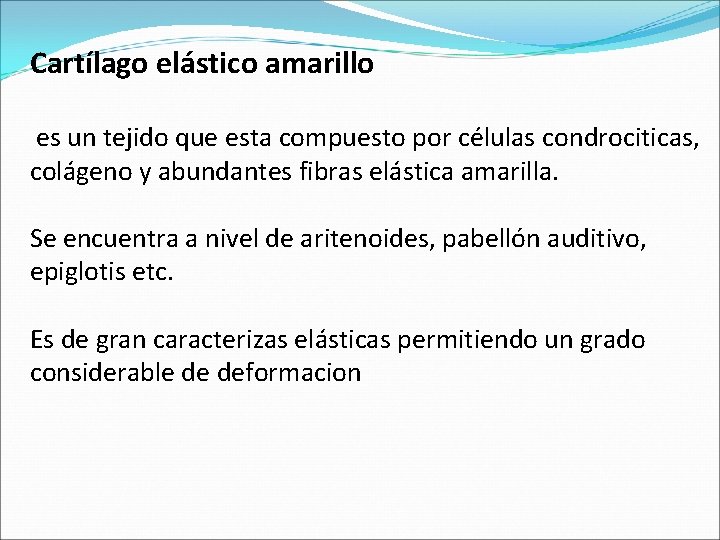 Cartílago elástico amarillo

es un tejido que esta compuesto por células condrociticas, colágeno y abundantes fibras elástica amarilla.

Se encuentra a nivel de aritenoides, pabellón auditivo, epiglotis etc.

Es de gran caracterizas elásticas permitiendo un grado considerable de deformacion